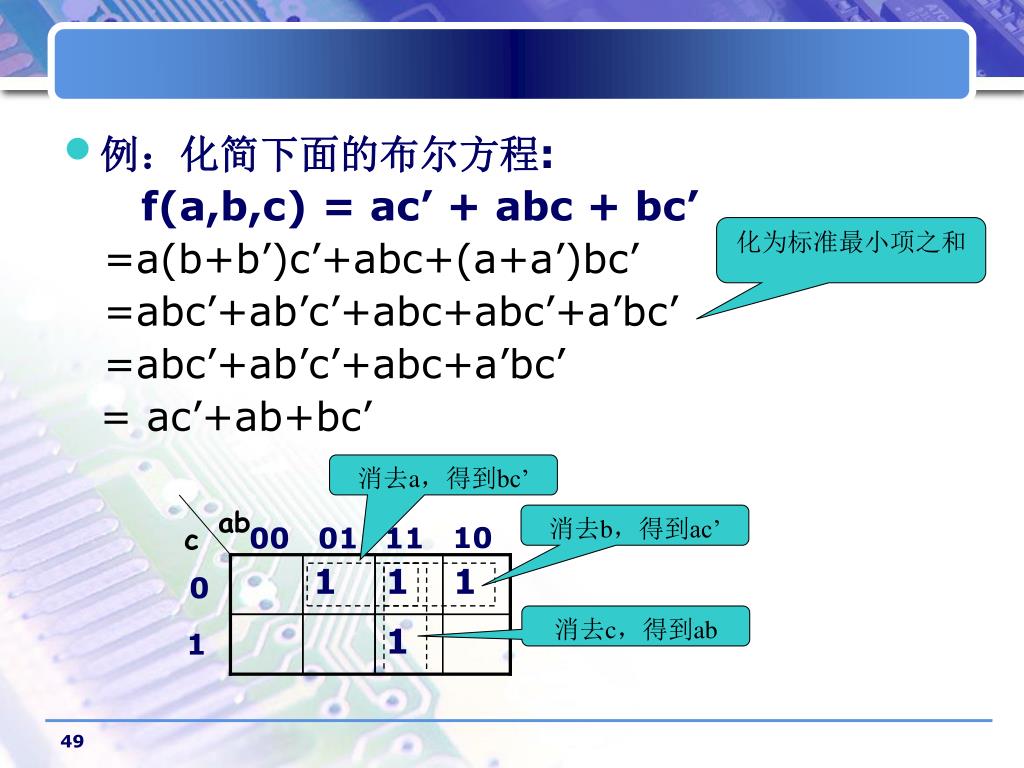 例：化简下面的布尔方程:

f(a,b,c) = ac’ + abc + bc’
=a(b+b’)c’+abc+(a+a’)bc’
=abc’+ab’c’+abc+abc’+a’bc’
=abc’+ab’c’+abc+a’bc’
= ac’+ab+bc’

化为标准最小项之和

消去a，得到bc’

消去b，得到ac’

消去c，得到ab

| c \ ab | 00 | 01 | 11 | 10 |
|---|---|---|---|---|
| 0 | | 1 | 1 | 1 |
| 1 | | | 1 | |

49